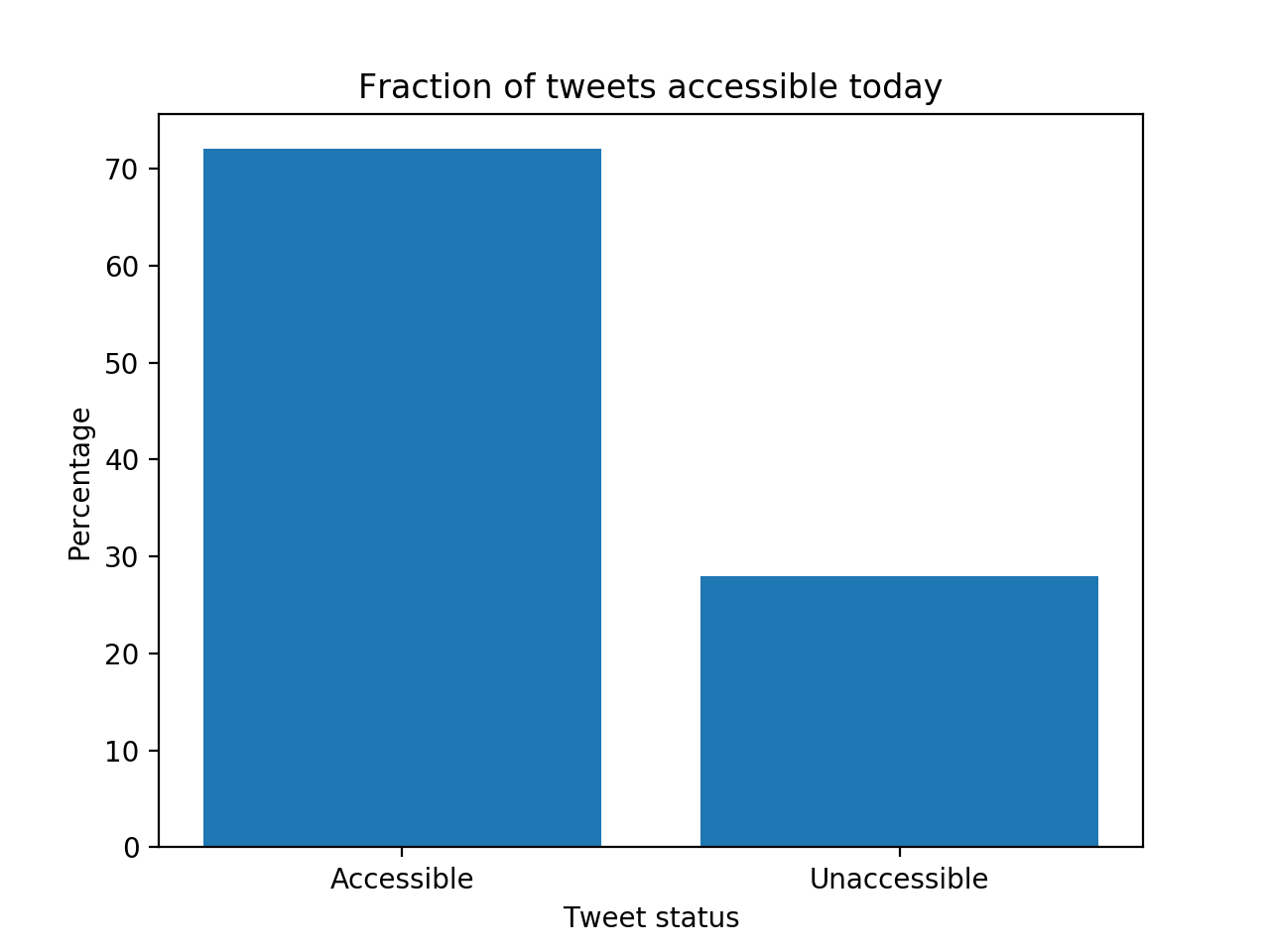 Fraction of tweets accessible today

Percentage

70
60
50
40
30
20
10
0

Accessible
Unaccessible

Tweet status